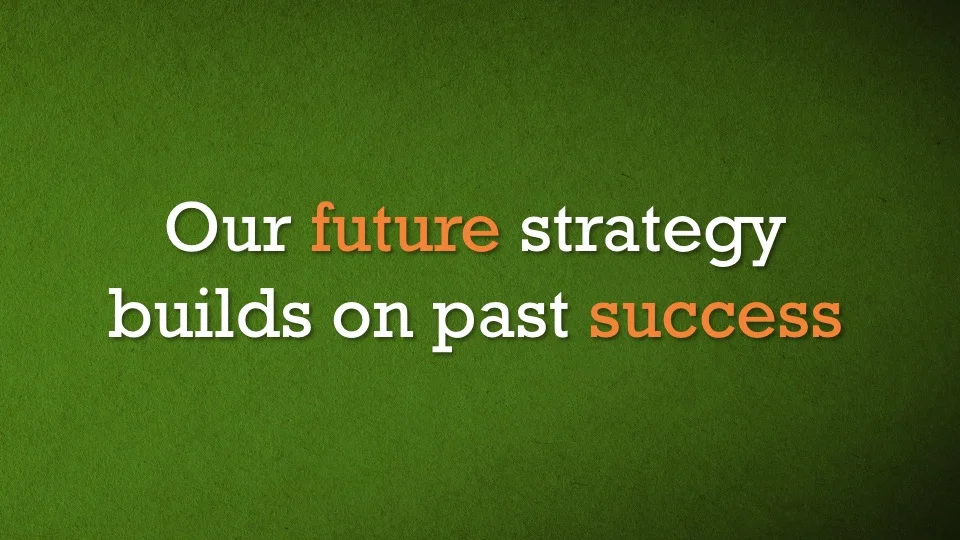 Our future strategy builds on past success